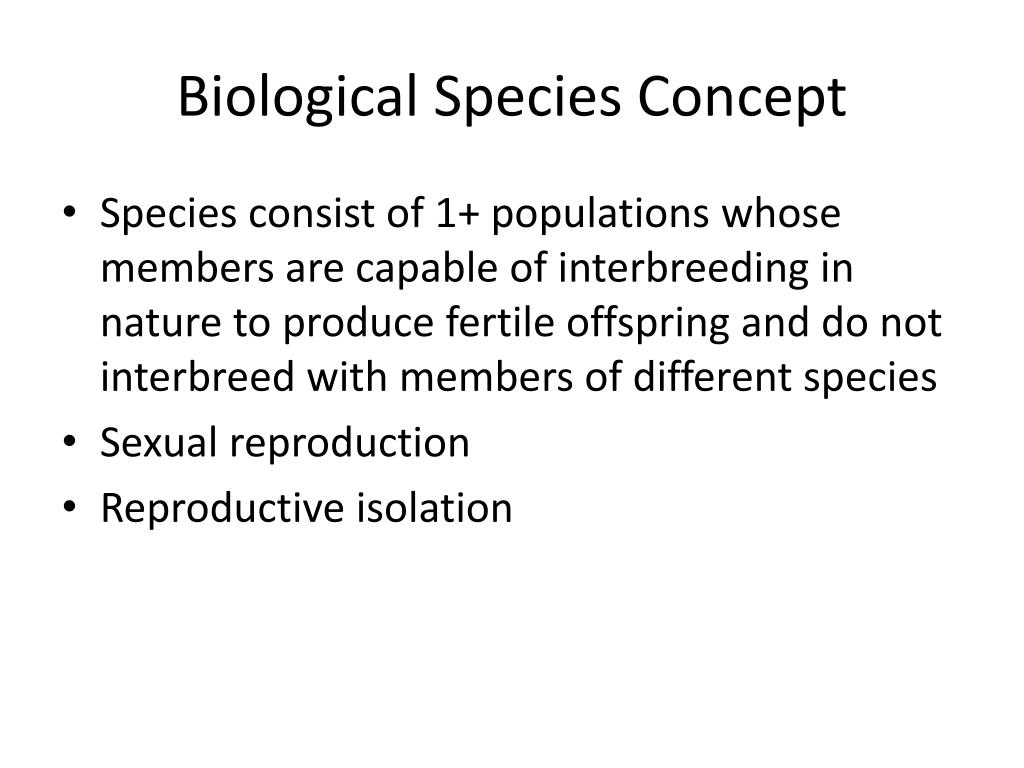 Biological Species Concept

• Species consist of 1+ populations whose members are capable of interbreeding in nature to produce fertile offspring and do not interbreed with members of different species
• Sexual reproduction
• Reproductive isolation